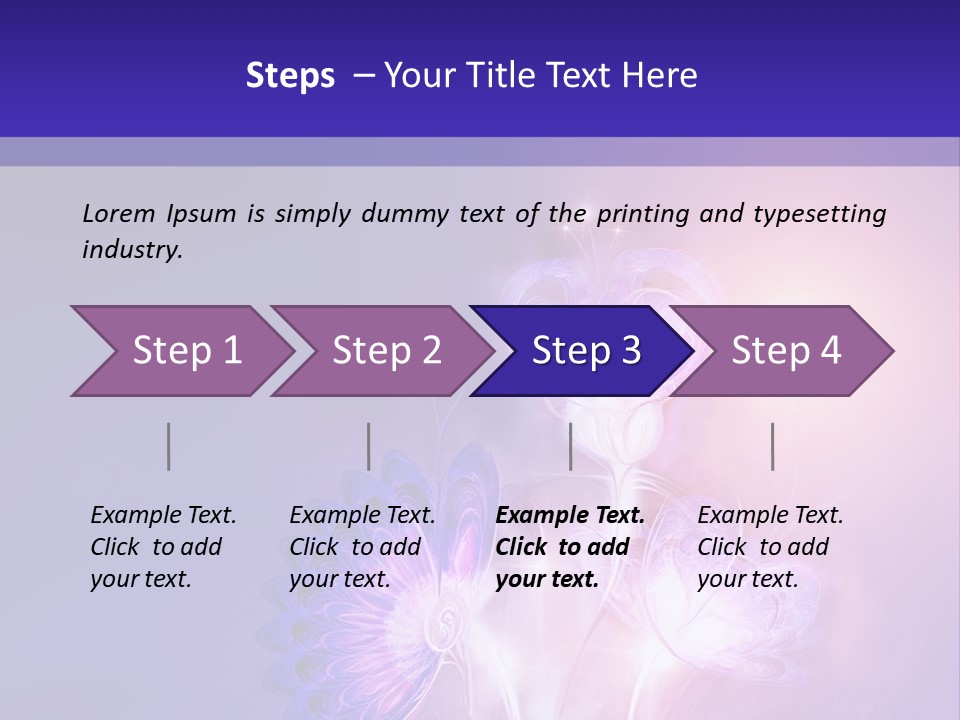 Steps – Your Title Text Here

Lorem Ipsum is simply dummy text of the printing and typesetting industry.

Step 1

Step 2

Step 3

Step 4

Example Text. Click to add your text.

Example Text. Click to add your text.

Example Text. Click to add your text.

Example Text. Click to add your text.